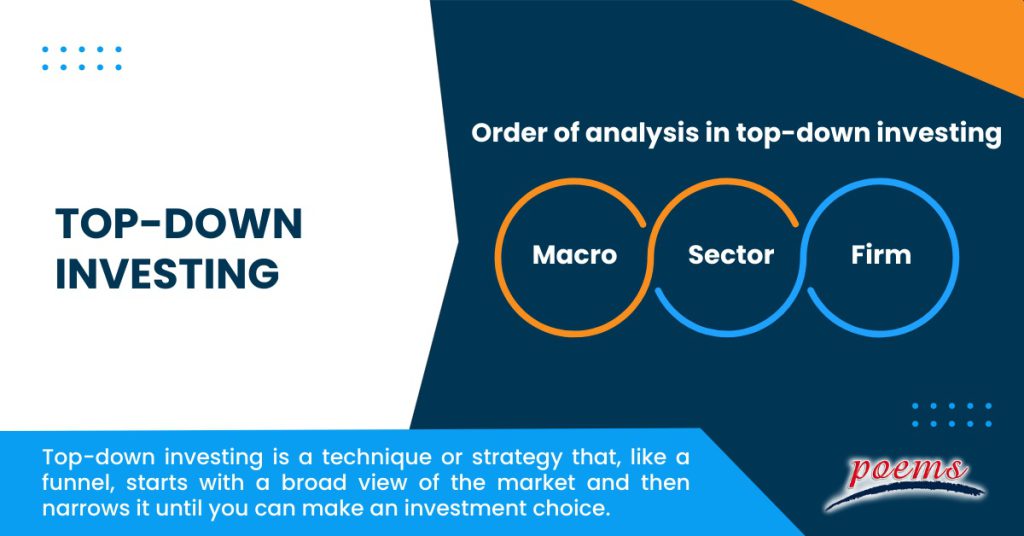 TOP-DOWN INVESTING

Order of analysis in top-down investing

Macro

Sector

Firm

Top-down investing is a technique or strategy that, like a funnel, starts with a broad view of the market and then narrows it until you can make an investment choice.

poems